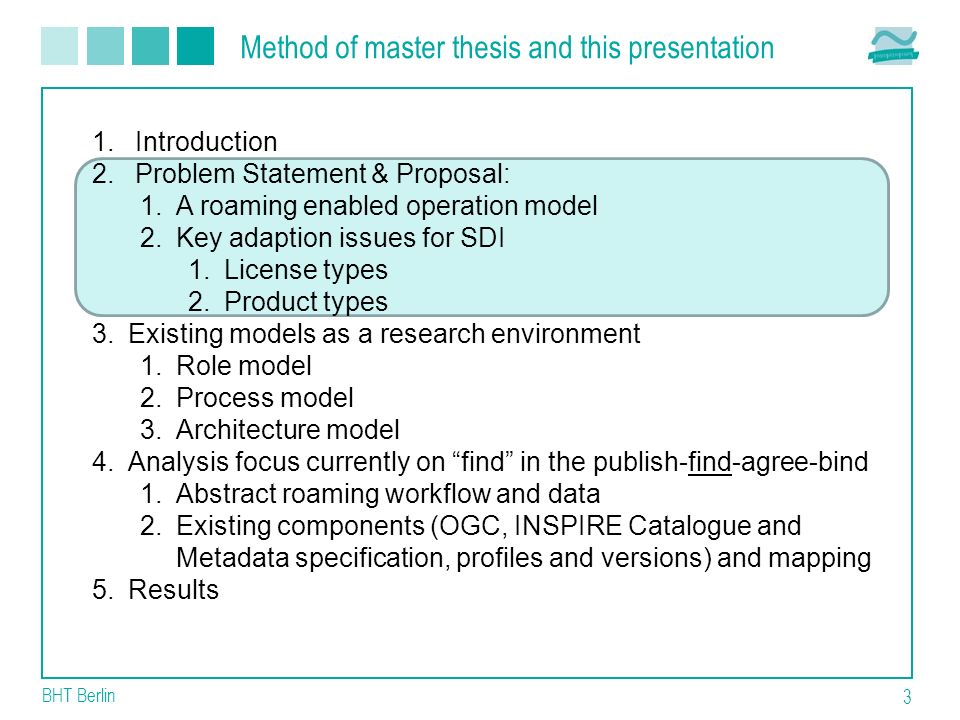 Method of master thesis and this presentation

1. Introduction
2. Problem Statement & Proposal:
 1. A roaming enabled operation model
 2. Key adaption issues for SDI
  1. License types
  2. Product types
3. Existing models as a research environment
 1. Role model
 2. Process model
 3. Architecture model
4. Analysis focus currently on “find” in the publish-find-agree-bind
 1. Abstract roaming workflow and data
 2. Existing components (OGC, INSPIRE Catalogue and Metadata specification, profiles and versions) and mapping
5. Results

BHT Berlin

3